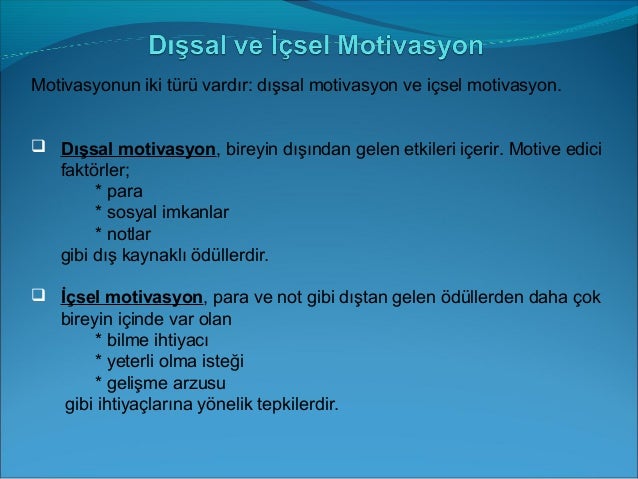 Dışsal ve İçsel Motivasyon

Motivasyonun iki türü vardır: dışsal motivasyon ve içsel motivasyon.

❑ Dışsal motivasyon, bireyin dışından gelen etkileri içerir. Motive edici faktörler;
* para
* sosyal imkanlar
* notlar
gibi dış kaynaklı ödüllerdir.

❑ İçsel motivasyon, para ve not gibi dıştan gelen ödüllerden daha çok bireyin içinde var olan
* bilme ihtiyacı
* yeterli olma isteği
* gelişme arzusu
gibi ihtiyaçlarına yönelik tepkilerdir.